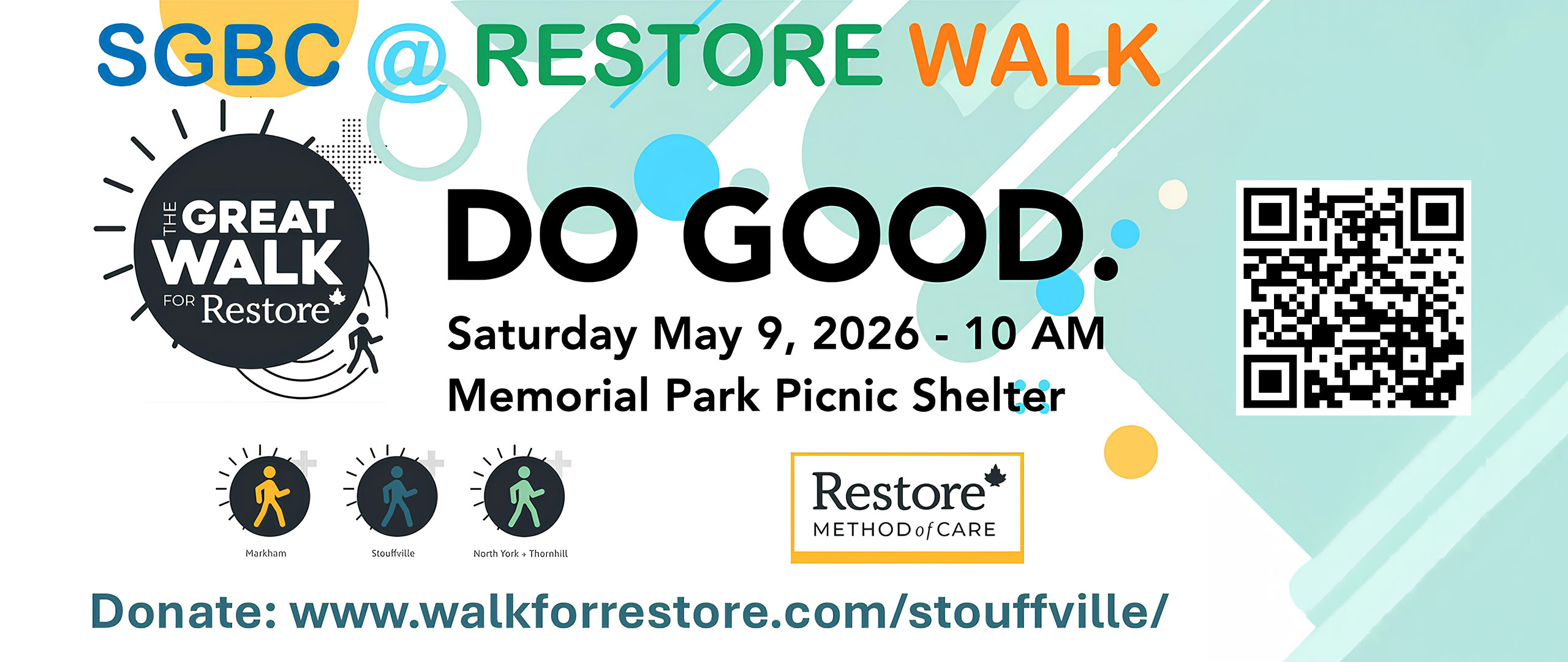 SGBC @ RESTORE WALK

THE GREAT WALK FOR Restore

DO GOOD.

Saturday May 9, 2026 - 10 AM
Memorial Park Picnic Shelter

Markham

Stouffville

North York + Thornhill

Restore METHOD of CARE

Donate: www.walkforrestore.com/stouffville/